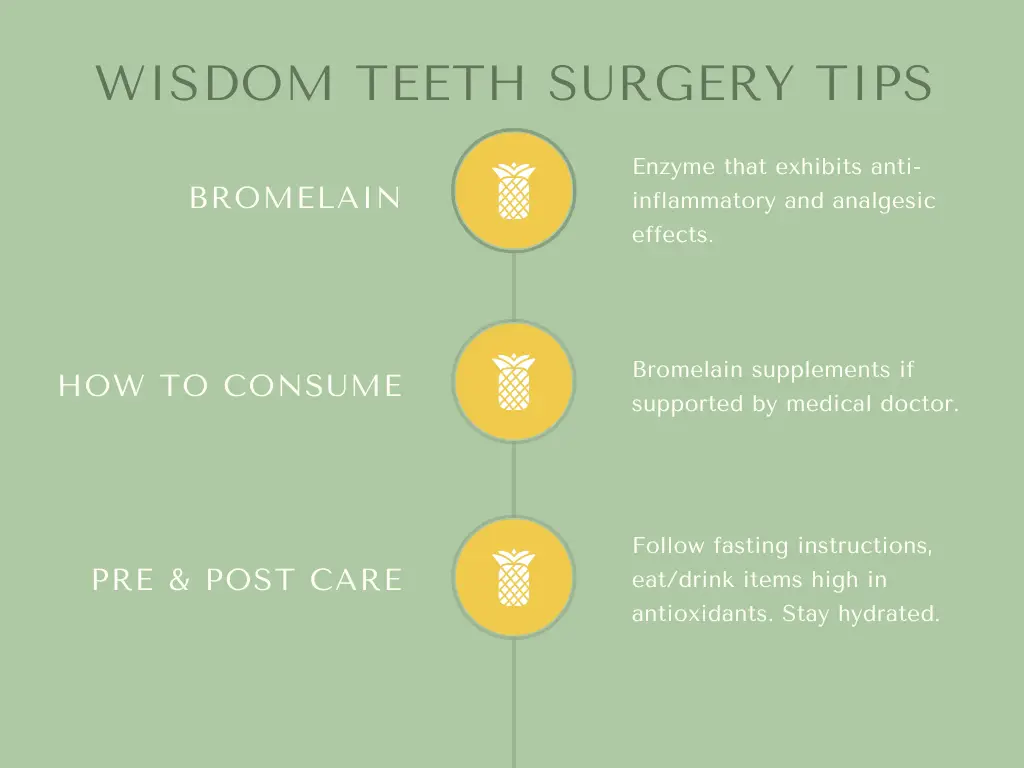 WISDOM TEETH SURGERY TIPS

BROMELAIN

Enzyme that exhibits anti-inflammatory and analgesic effects.

HOW TO CONSUME

Bromelain supplements if supported by medical doctor.

PRE & POST CARE

Follow fasting instructions, eat/drink items high in antioxidants. Stay hydrated.